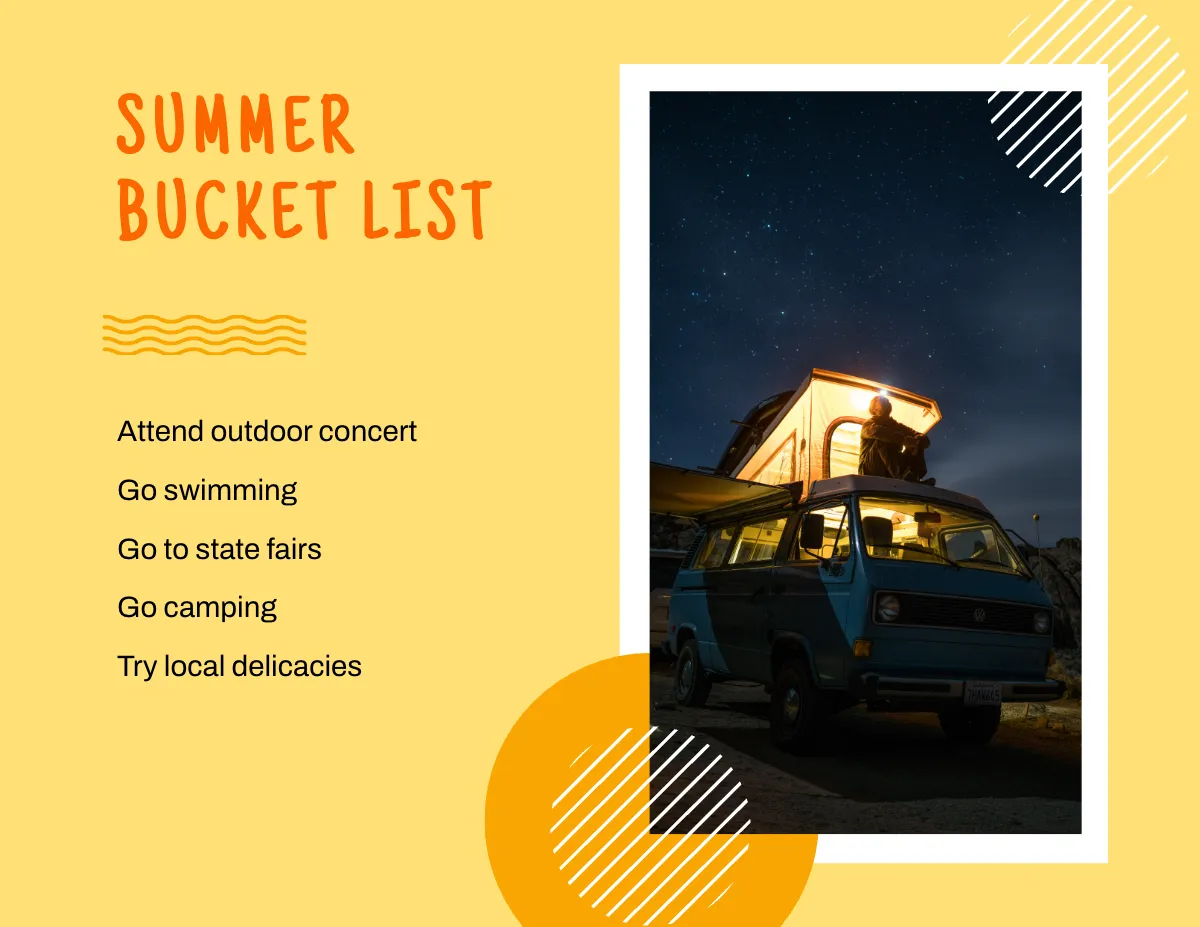 SUMMER BUCKET LIST

Attend outdoor concert

Go swimming

Go to state fairs

Go camping

Try local delicacies